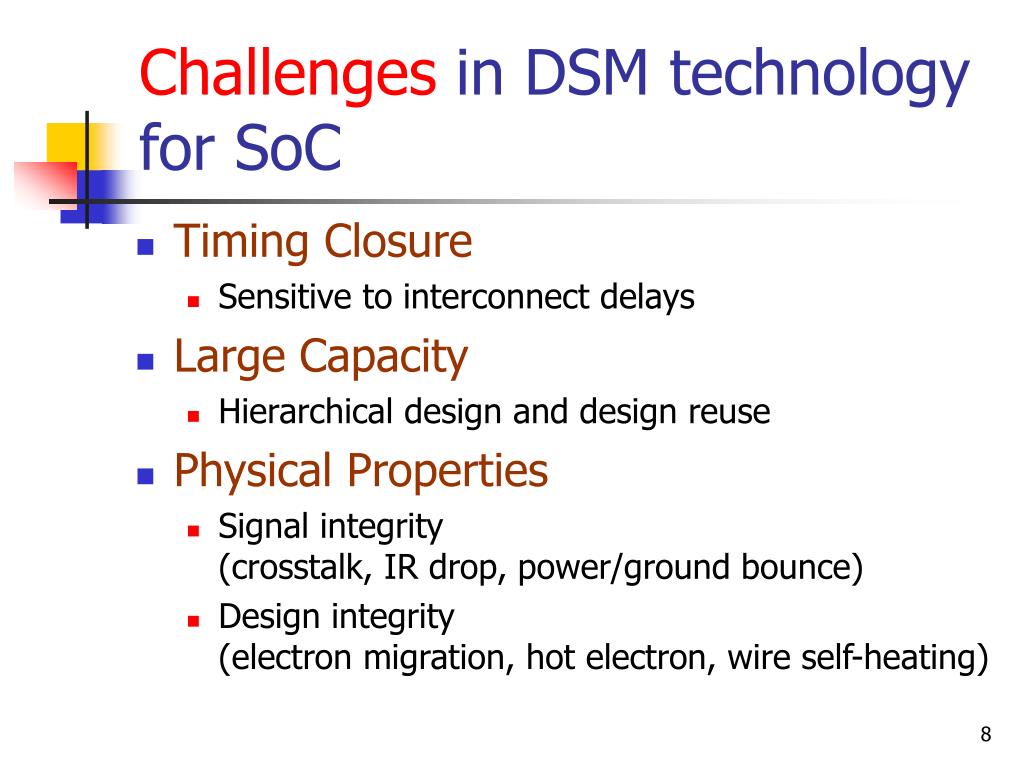 Challenges in DSM technology for SoC

- Timing Closure
  - Sensitive to interconnect delays
- Large Capacity
  - Hierarchical design and design reuse
- Physical Properties
  - Signal integrity
    (crosstalk, IR drop, power/ground bounce)
  - Design integrity
    (electron migration, hot electron, wire self-heating)

8